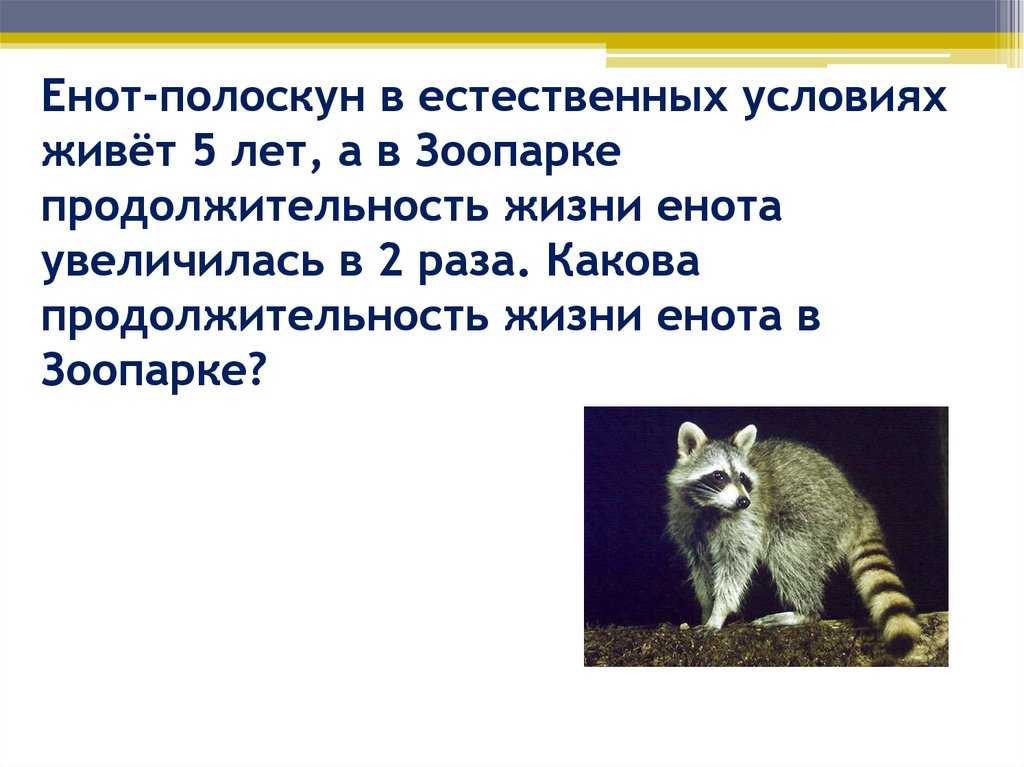 Енот-полоскун в естественных условиях живёт 5 лет, а в Зоопарке продолжительность жизни енота увеличилась в 2 раза. Какова продолжительность жизни енота в Зоопарке?